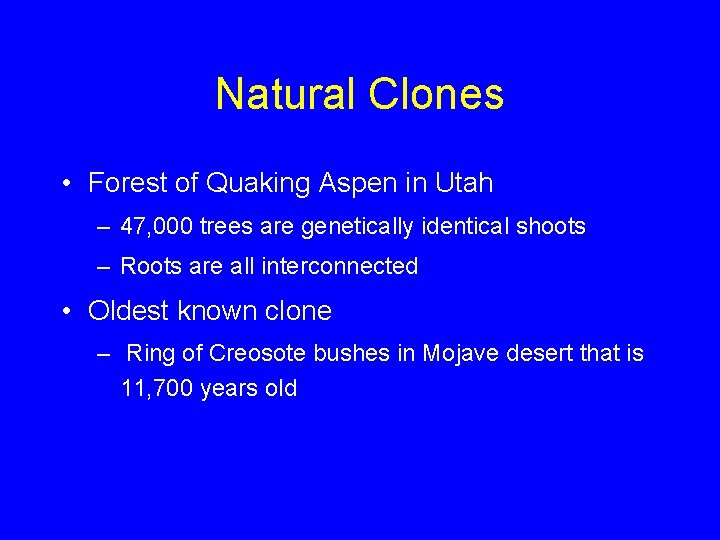 Natural Clones

• Forest of Quaking Aspen in Utah
– 47,000 trees are genetically identical shoots
– Roots are all interconnected

• Oldest known clone
– Ring of Creosote bushes in Mojave desert that is 11,700 years old